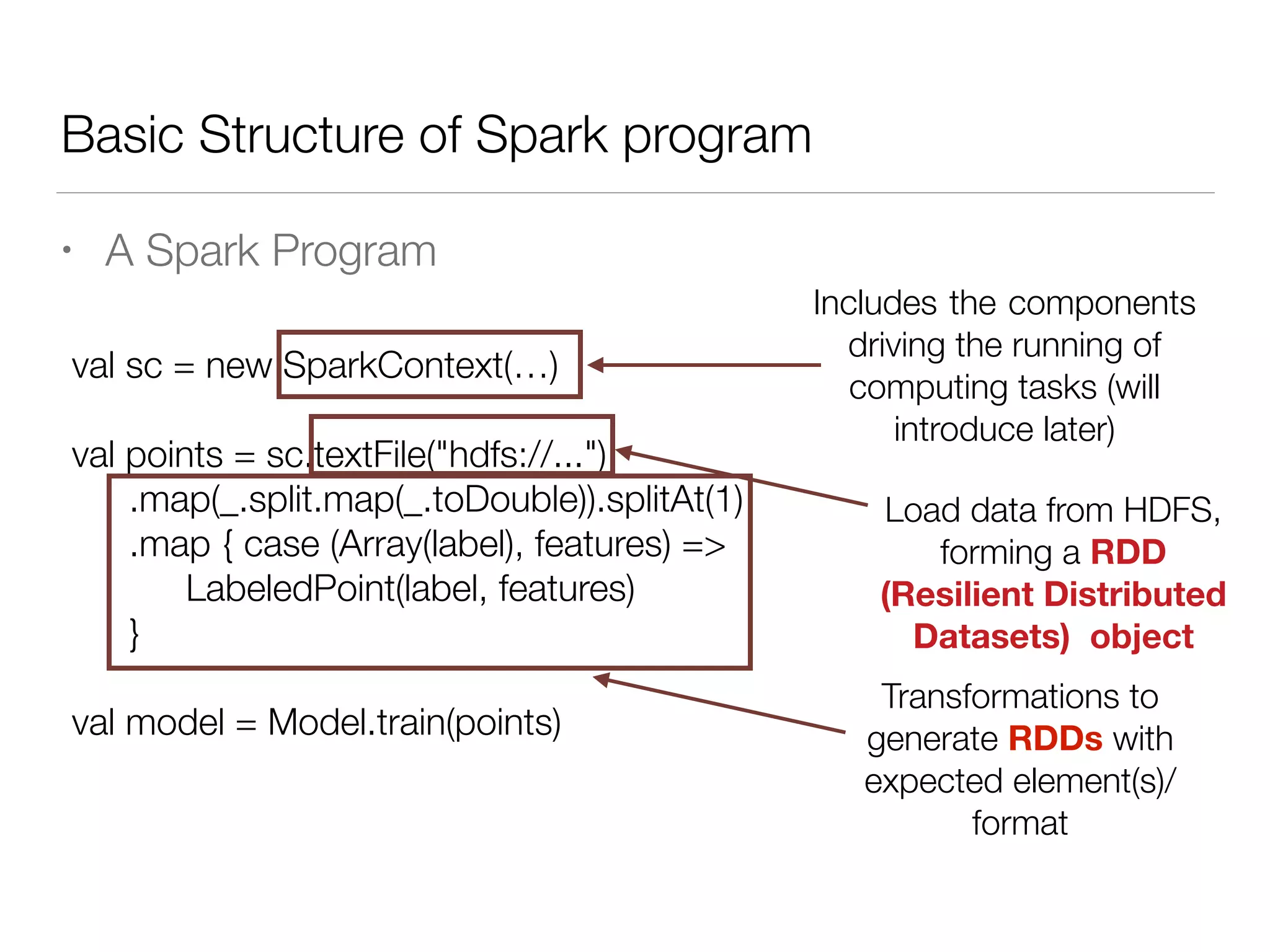 Basic Structure of Spark program

• A Spark Program

val sc = new SparkContext(…)

val points = sc.textFile("hdfs://...")
.map(_.split.map(_.toDouble)).splitAt(1)
.map { case (Array(label), features) =>
LabeledPoint(label, features)
}

val model = Model.train(points)

Includes the components driving the running of computing tasks (will introduce later)

Load data from HDFS, forming a RDD (Resilient Distributed Datasets) object

Transformations to generate RDDs with expected element(s)/ format